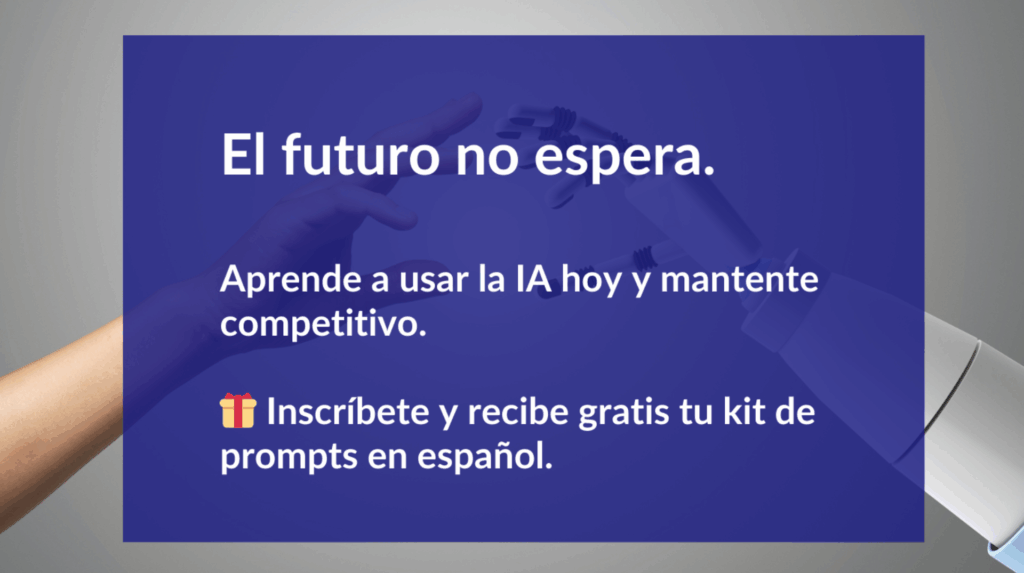 El futuro no espera.

Aprende a usar la IA hoy y mantente competitivo.

🎁 Inscríbete y recibe gratis tu kit de prompts en español.